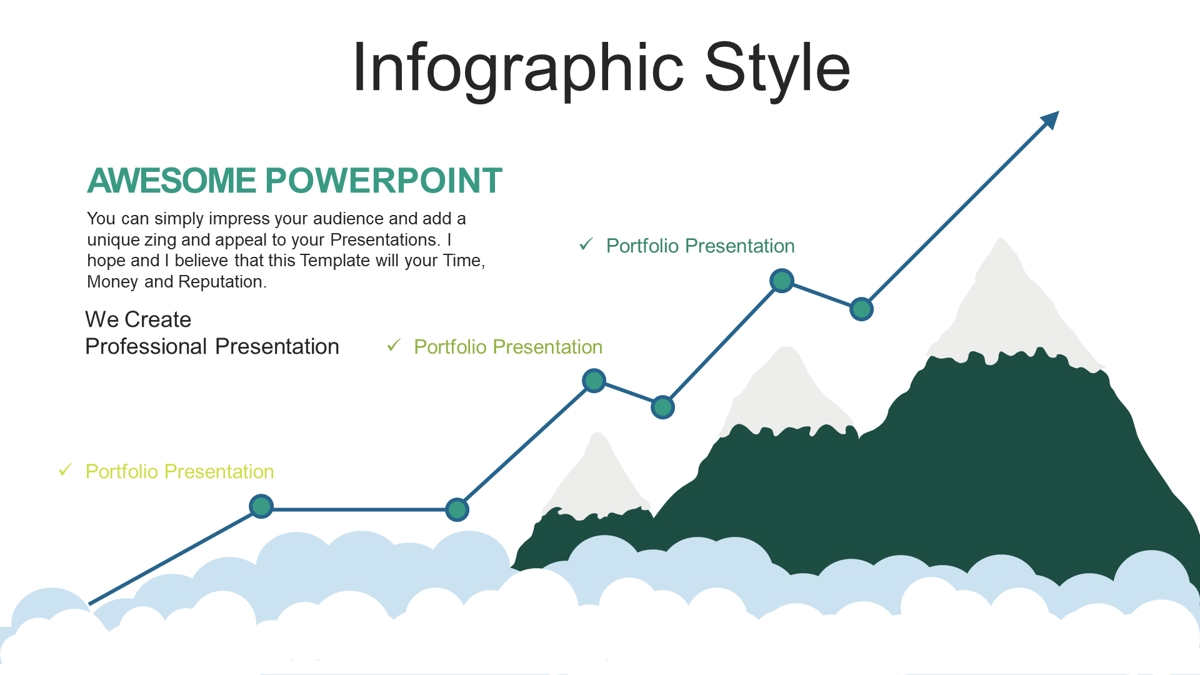 Infographic Style

AWESOME POWERPOINT

You can simply impress your audience and add a unique zing and appeal to your Presentations. I hope and I believe that this Template will your Time, Money and Reputation.

We Create
Professional Presentation

✓ Portfolio Presentation

✓ Portfolio Presentation

✓ Portfolio Presentation